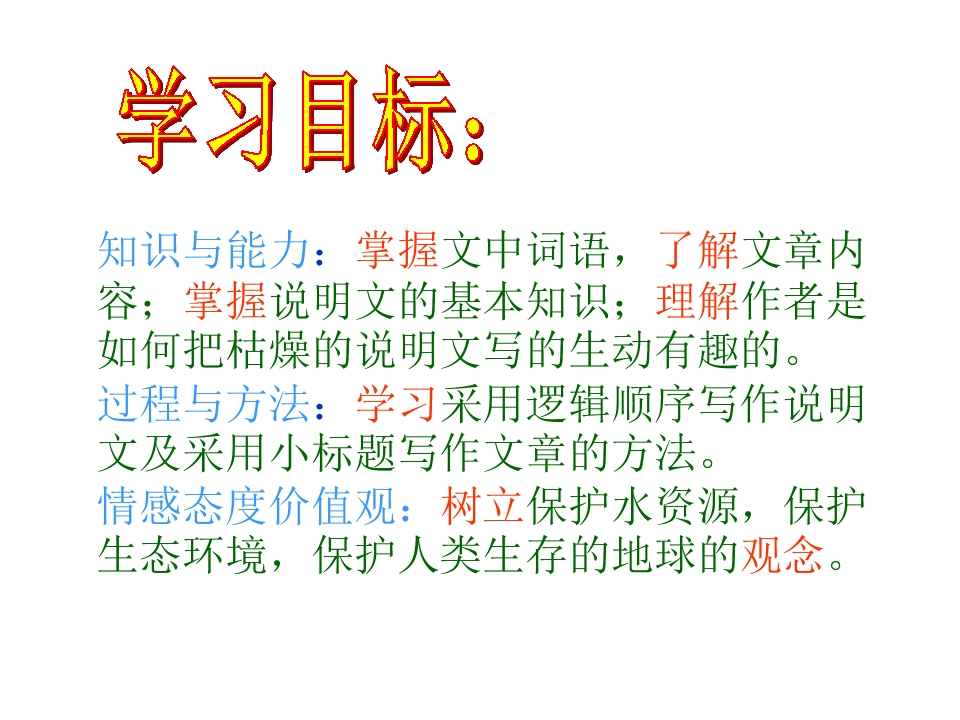 学习目标:

知识与能力：掌握文中词语，了解文章内容；掌握说明文的基本知识；理解作者是如何把枯燥的说明文写的生动有趣的。

过程与方法：学习采用逻辑顺序写作说明文及采用小标题写作文章的方法。

情感态度价值观：树立保护水资源，保护生态环境，保护人类生存的地球的观念。